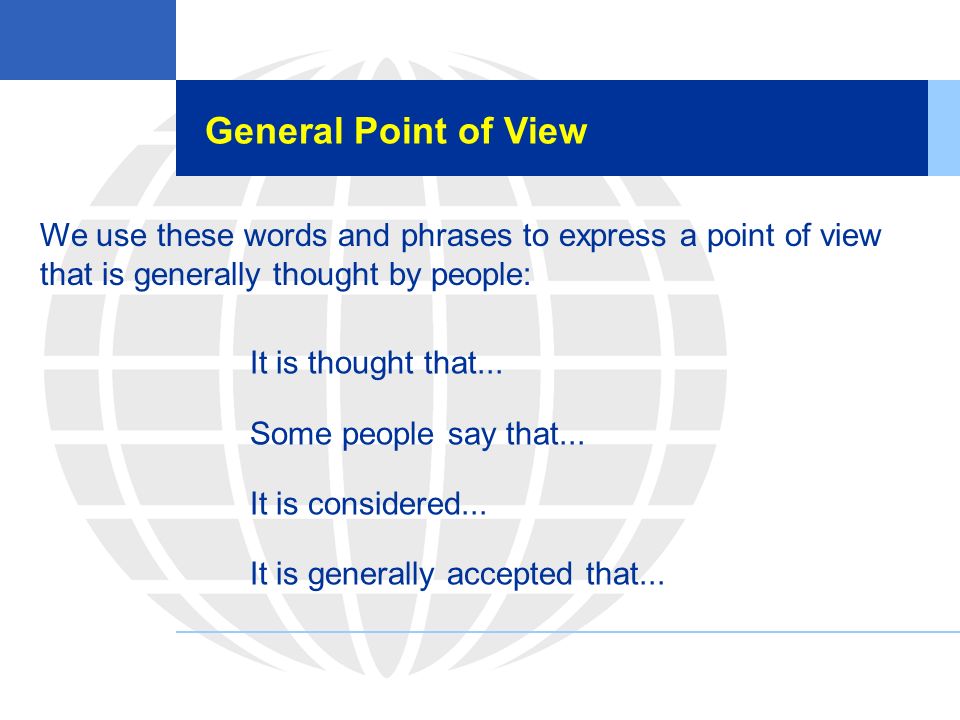 General Point of View

We use these words and phrases to express a point of view that is generally thought by people:

It is thought that...

Some people say that...

It is considered...

It is generally accepted that...